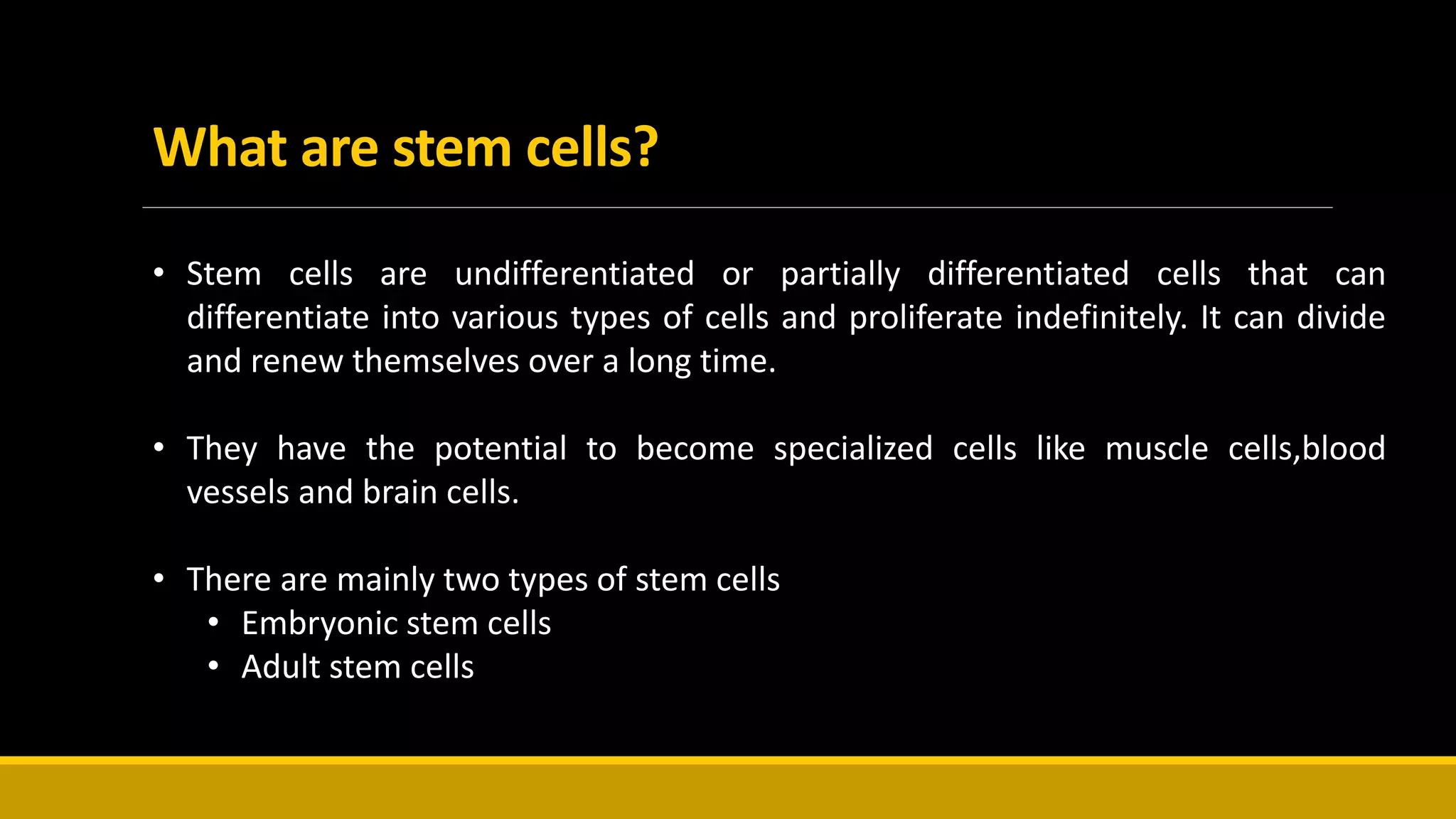 What are stem cells?

• Stem cells are undifferentiated or partially differentiated cells that can differentiate into various types of cells and proliferate indefinitely. It can divide and renew themselves over a long time.

• They have the potential to become specialized cells like muscle cells,blood vessels and brain cells.

• There are mainly two types of stem cells
  • Embryonic stem cells
  • Adult stem cells